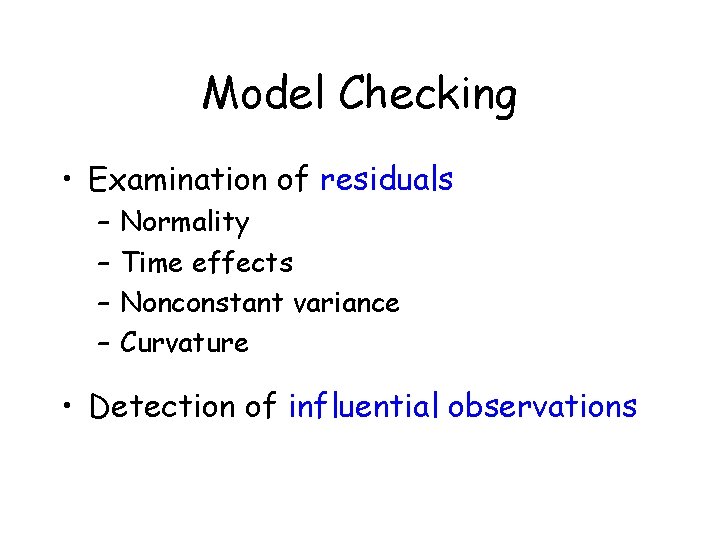 Model Checking

• Examination of residuals
  – Normality
  – Time effects
  – Nonconstant variance
  – Curvature

• Detection of influential observations